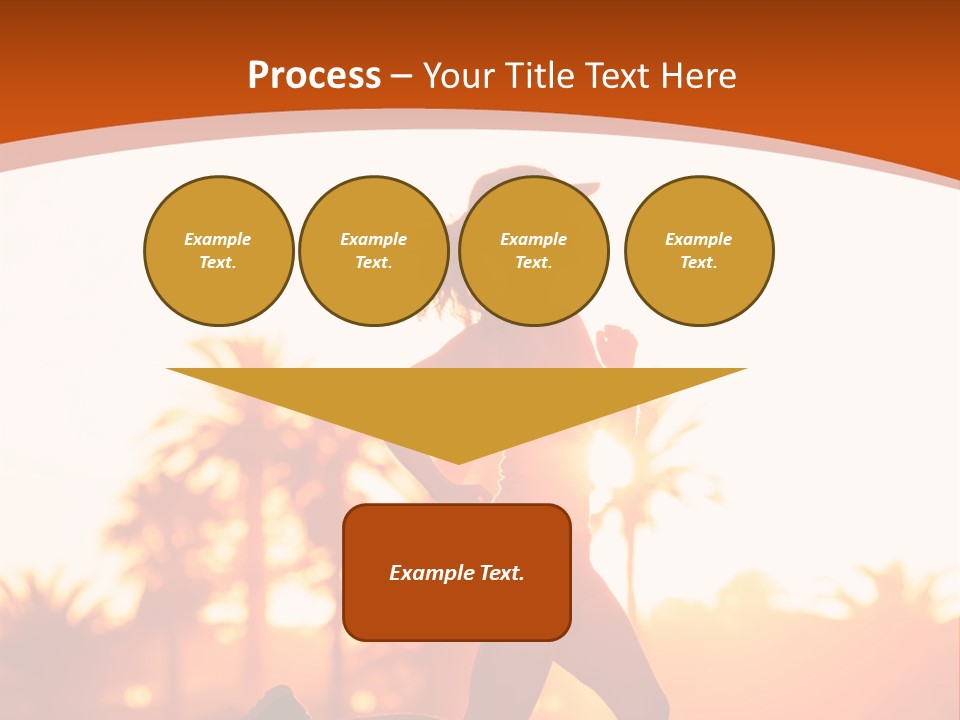 Process – Your Title Text Here

Example Text.

Example Text.

Example Text.

Example Text.

Example Text.